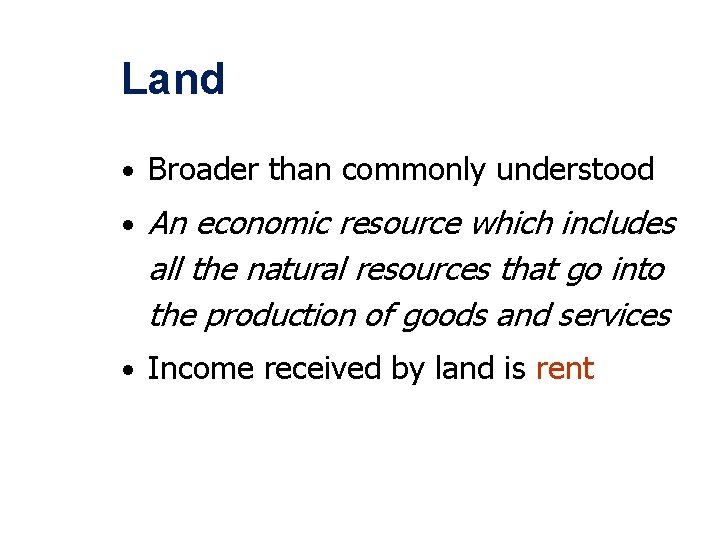 Land

• Broader than commonly understood

• An economic resource which includes all the natural resources that go into the production of goods and services

• Income received by land is rent